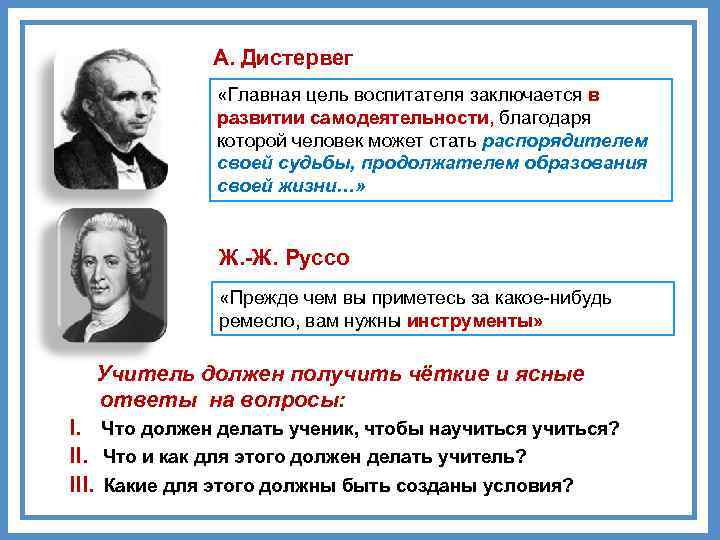 А. Дистервег

«Главная цель воспитателя заключается в развитии самодеятельности, благодаря которой человек может стать распорядителем своей судьбы, продолжателем образования своей жизни…»

Ж.-Ж. Руссо

«Прежде чем вы приметесь за какое-нибудь ремесло, вам нужны инструменты»

Учитель должен получить чёткие и ясные ответы на вопросы:

I. Что должен делать ученик, чтобы научиться учиться?

II. Что и как для этого должен делать учитель?

III. Какие для этого должны быть созданы условия?